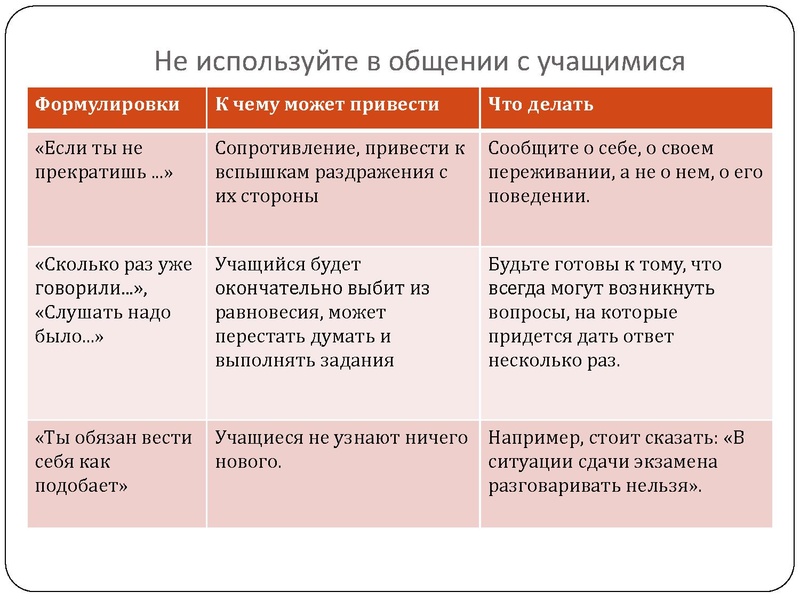 Не используйте в общении с учащимися

| Формулировки | К чему может привести | Что делать |
|---|---|---|
| «Если ты не прекратишь ...» | Сопротивление, привести к вспышкам раздражения с их стороны | Сообщите о себе, о своем переживании, а не о нем, о его поведении. |
| «Сколько раз уже говорили...», «Слушать надо было...» | Учащийся будет окончательно выбит из равновесия, может перестать думать и выполнять задания | Будьте готовы к тому, что всегда могут возникнуть вопросы, на которые придется дать ответ несколько раз. |
| «Ты обязан вести себя как подобает» | Учащиеся не узнают ничего нового. | Например, стоит сказать: «В ситуации сдачи экзамена разговаривать нельзя». |